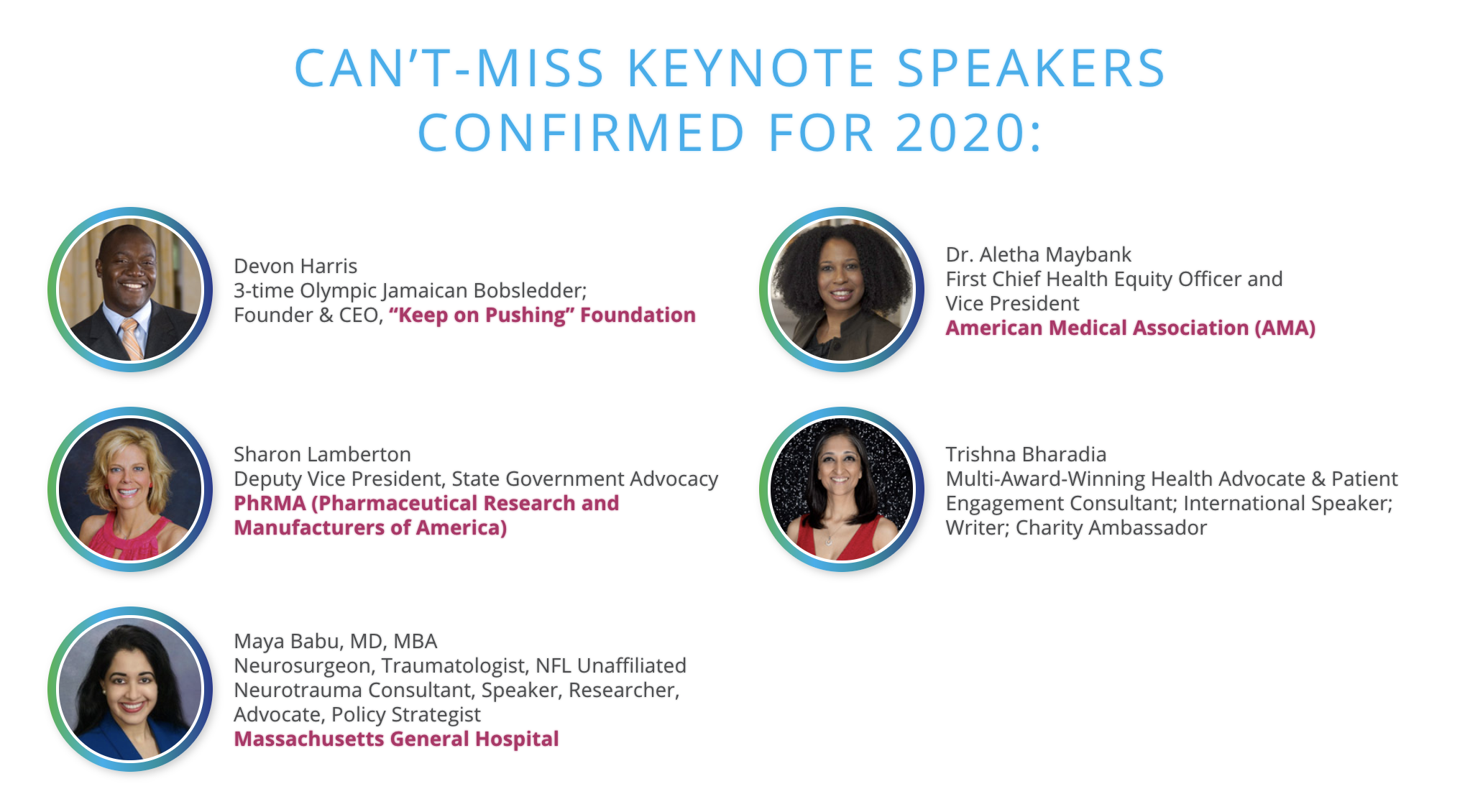 CAN'T-MISS KEYNOTE SPEAKERS CONFIRMED FOR 2020:

Devon Harris
3-time Olympic Jamaican Bobsledder;
Founder & CEO, "Keep on Pushing" Foundation

Sharon Lamberton
Deputy Vice President, State Government Advocacy
PhRMA (Pharmaceutical Research and Manufacturers of America)

Maya Babu, MD, MBA
Neurosurgeon, Traumatologist, NFL Unaffiliated Neurotrauma Consultant, Speaker, Researcher, Advocate, Policy Strategist
Massachusetts General Hospital

Dr. Aletha Maybank
First Chief Health Equity Officer and Vice President
American Medical Association (AMA)

Trishna Bharadia
Multi-Award-Winning Health Advocate & Patient Engagement Consultant; International Speaker; Writer; Charity Ambassador